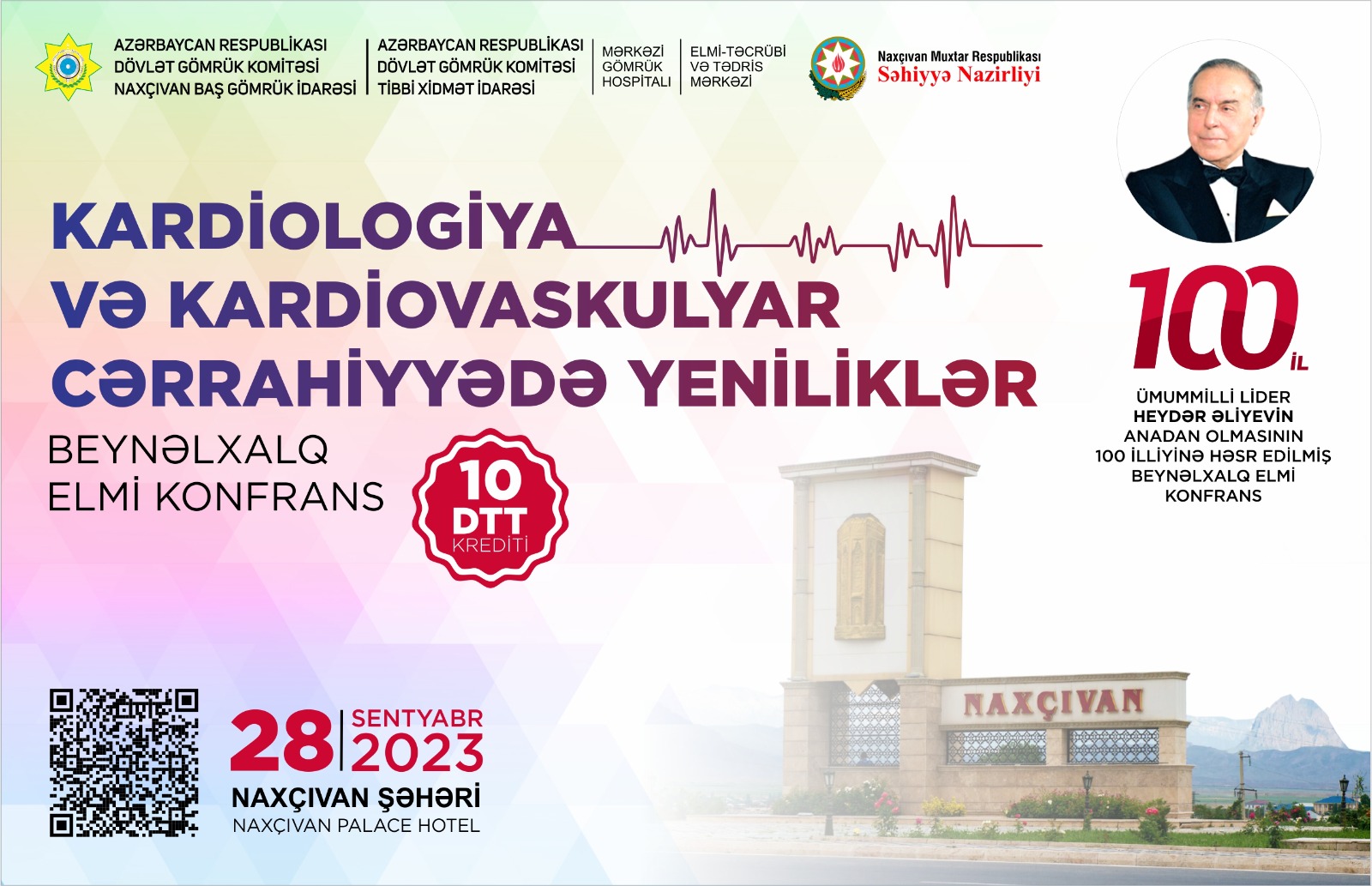 AZƏRBAYCAN RESPUBLİKASI
DÖVLƏT GÖMRÜK KOMİTƏSİ
NAXÇIVAN BAŞ GÖMRÜK İDARƏSİ

AZƏRBAYCAN RESPUBLİKASI
DÖVLƏT GÖMRÜK KOMİTƏSİ
TİBBİ XİDMƏT İDARƏSİ

MƏRKƏZİ
GÖMRÜK
HOSPİTALI

ELMİ-TƏCRÜBİ
VƏ TƏDRİS
MƏRKƏZİ

Naxçıvan Muxtar Respublikası
Səhiyyə Nazirliyi

KARDİOLOGİYA
VƏ KARDİOVASKULYAR
CƏRRAHİYYƏDƏ YENİLİKLƏR

BEYNƏLXALQ
ELMİ KONFRANS

10
DTT
KREDİTİ

100 İL

ÜMUMMİLLİ LİDER
HEYDƏR ƏLİYEVİN
ANADAN OLMASININ
100 İLLİYİNƏ HƏSR EDİLMİŞ
BEYNƏLXALQ ELMİ
KONFRANS

NAXÇIVAN

28 SENTYABR
2023

NAXÇIVAN ŞƏHƏRİ
NAXÇIVAN PALACE HOTEL